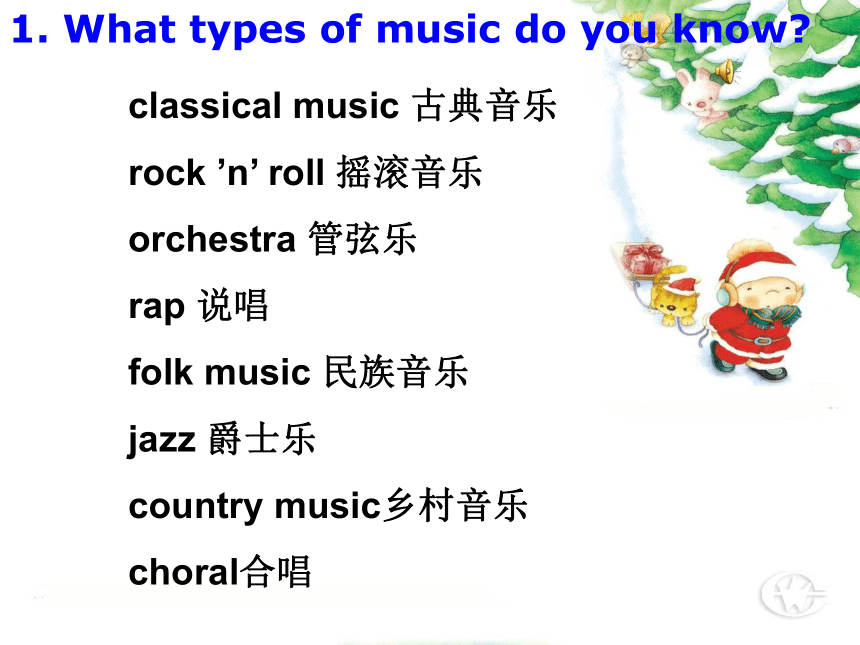 1. What types of music do you know?

classical music 古典音乐

rock ’n’ roll 摇滚音乐

orchestra 管弦乐

rap 说唱

folk music 民族音乐

jazz 爵士乐

country music乡村音乐

choral合唱